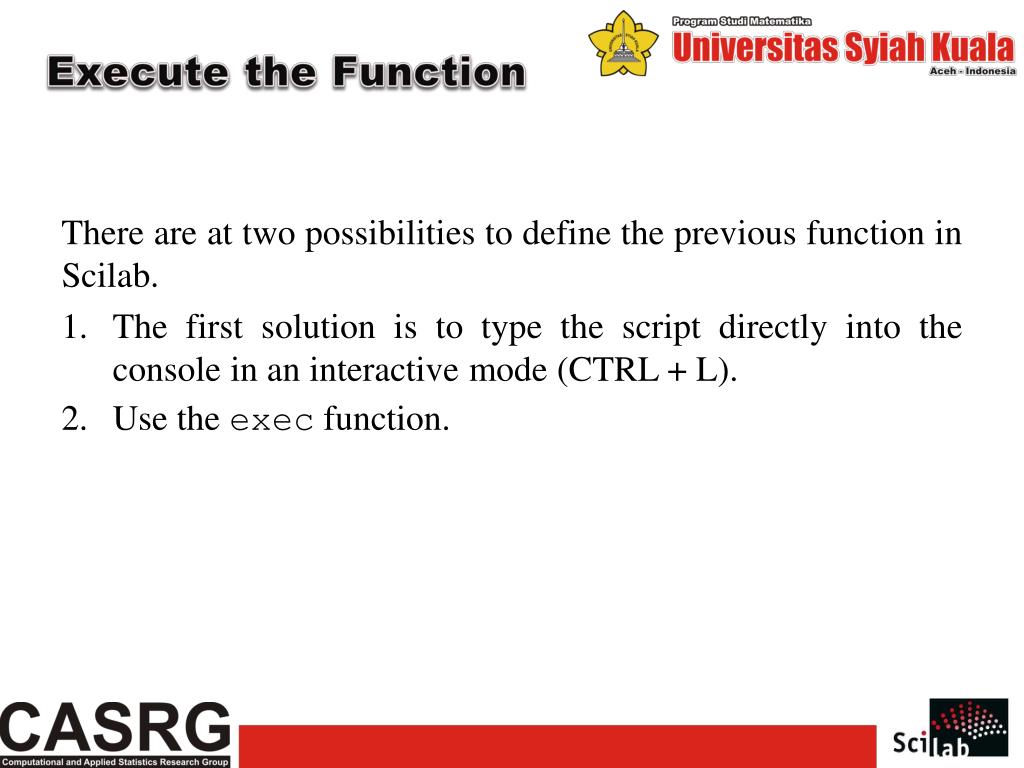 Execute the Function

Program Studi Matematika
Universitas Syiah Kuala
Aceh - Indonesia

There are at two possibilities to define the previous function in Scilab.

1. The first solution is to type the script directly into the console in an interactive mode (CTRL + L).
2. Use the exec function.

CASRG
Computational and Applied Statistics Research Group

Scilab